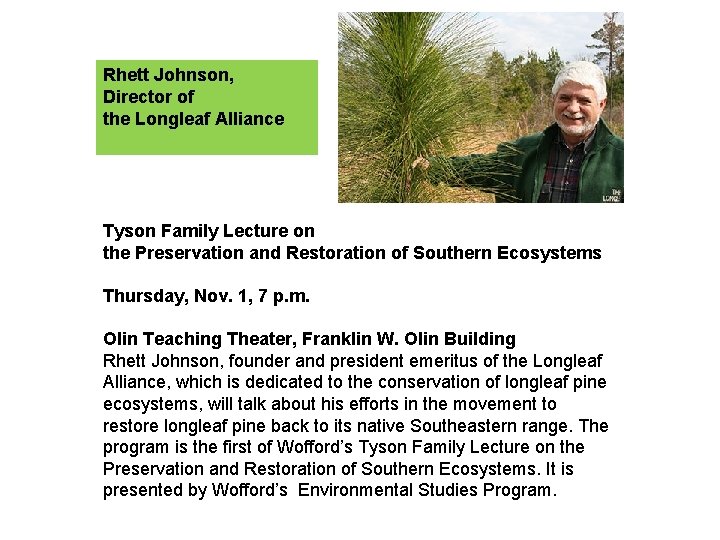 Rhett Johnson,
Director of
the Longleaf Alliance

Tyson Family Lecture on
the Preservation and Restoration of Southern Ecosystems

Thursday, Nov. 1, 7 p.m.

Olin Teaching Theater, Franklin W. Olin Building
Rhett Johnson, founder and president emeritus of the Longleaf Alliance, which is dedicated to the conservation of longleaf pine ecosystems, will talk about his efforts in the movement to restore longleaf pine back to its native Southeastern range. The program is the first of Wofford's Tyson Family Lecture on the Preservation and Restoration of Southern Ecosystems. It is presented by Wofford's Environmental Studies Program.